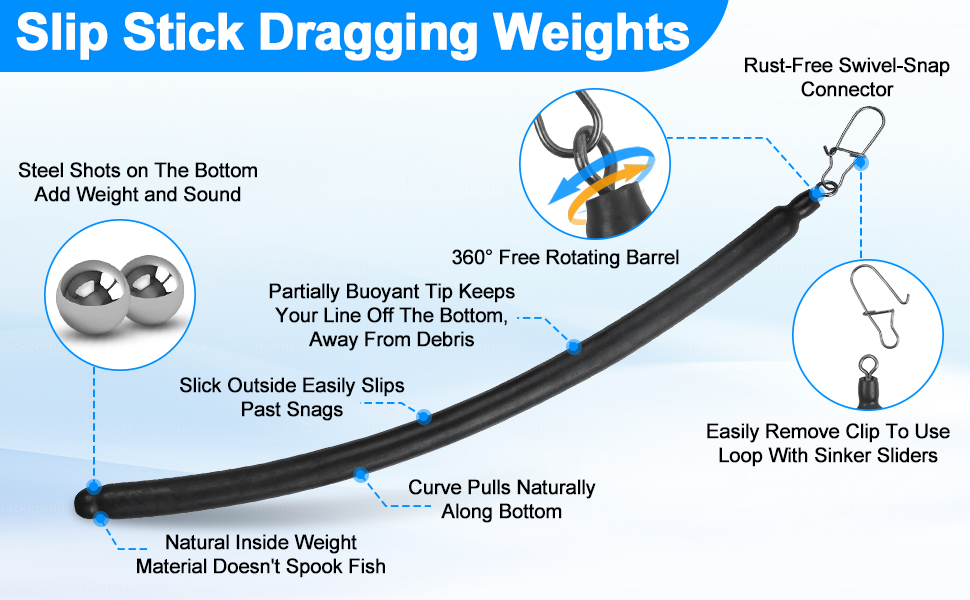 Slip Stick Dragging Weights

Rust-Free Swivel-Snap Connector

Steel Shots on The Bottom Add Weight and Sound

360° Free Rotating Barrel

Partially Buoyant Tip Keeps Your Line Off The Bottom, Away From Debris

Slick Outside Easily Slips Past Snags

Easily Remove Clip To Use Loop With Sinker Sliders

Curve Pulls Naturally Along Bottom

Natural Inside Weight Material Doesn't Spook Fish